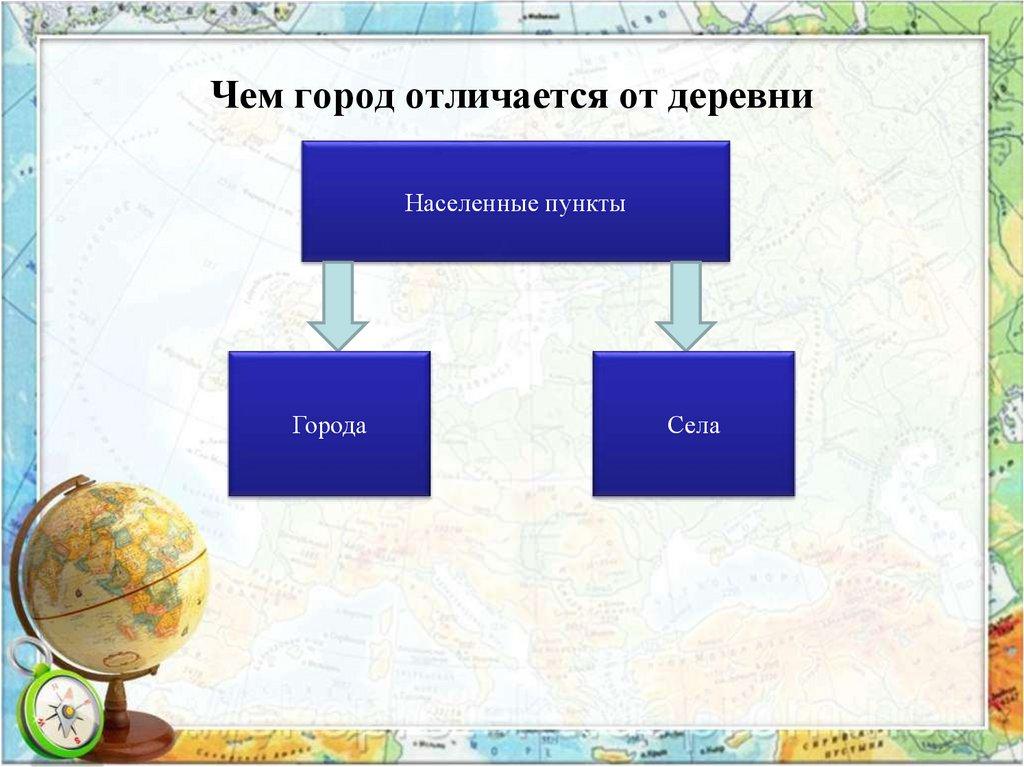 Чем город отличается от деревни

Населенные пункты

Города

Села